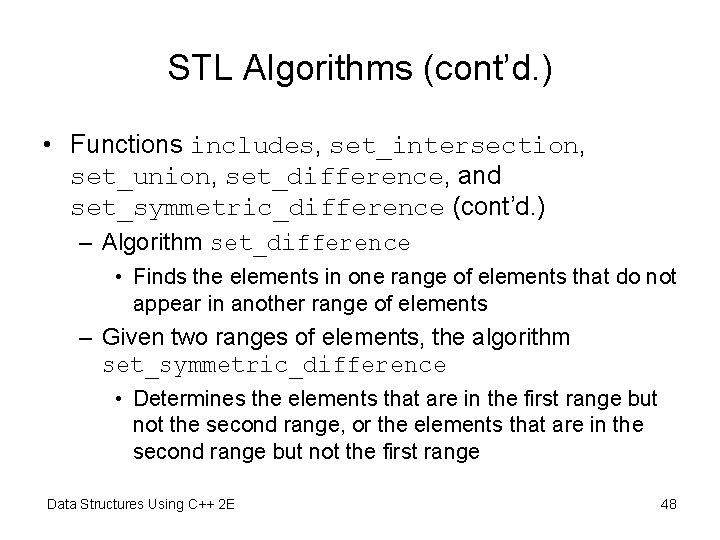 STL Algorithms (cont'd.)

• Functions includes, set_intersection, set_union, set_difference, and set_symmetric_difference (cont'd.)

– Algorithm set_difference

• Finds the elements in one range of elements that do not appear in another range of elements

– Given two ranges of elements, the algorithm set_symmetric_difference

• Determines the elements that are in the first range but not the second range, or the elements that are in the second range but not the first range

Data Structures Using C++ 2E

48